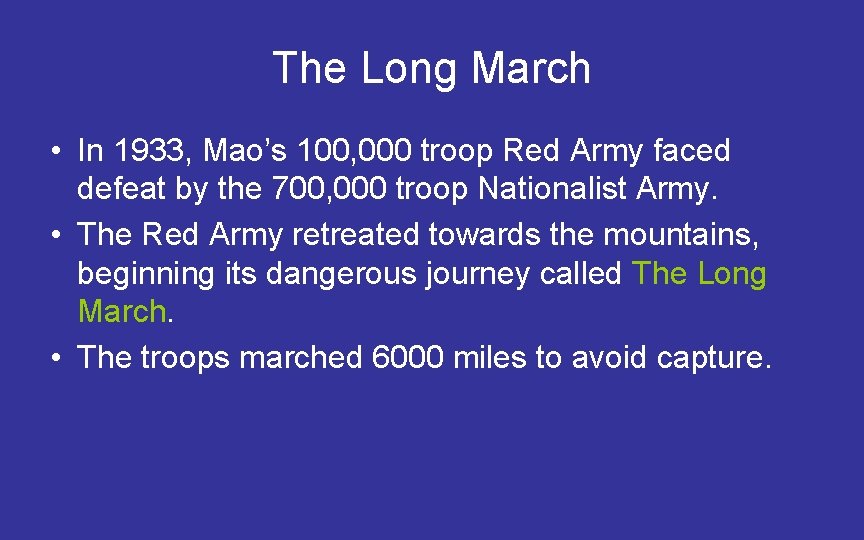 The Long March

• In 1933, Mao’s 100,000 troop Red Army faced defeat by the 700,000 troop Nationalist Army.
• The Red Army retreated towards the mountains, beginning its dangerous journey called The Long March.
• The troops marched 6000 miles to avoid capture.